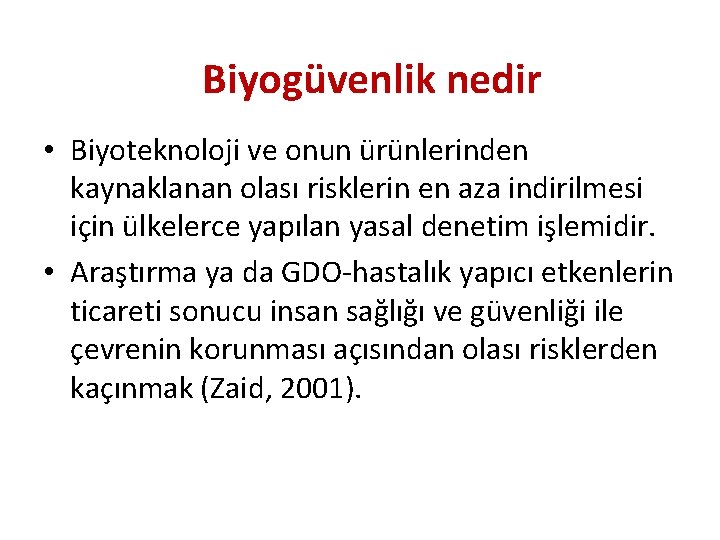 Biyogüvenlik nedir

• Biyoteknoloji ve onun ürünlerinden kaynaklanan olası risklerin en aza indirilmesi için ülkelerce yapılan yasal denetim işlemidir.
• Araştırma ya da GDO-hastalık yapıcı etkenlerin ticareti sonucu insan sağlığı ve güvenliği ile çevrenin korunması açısından olası risklerden kaçınmak (Zaid, 2001).